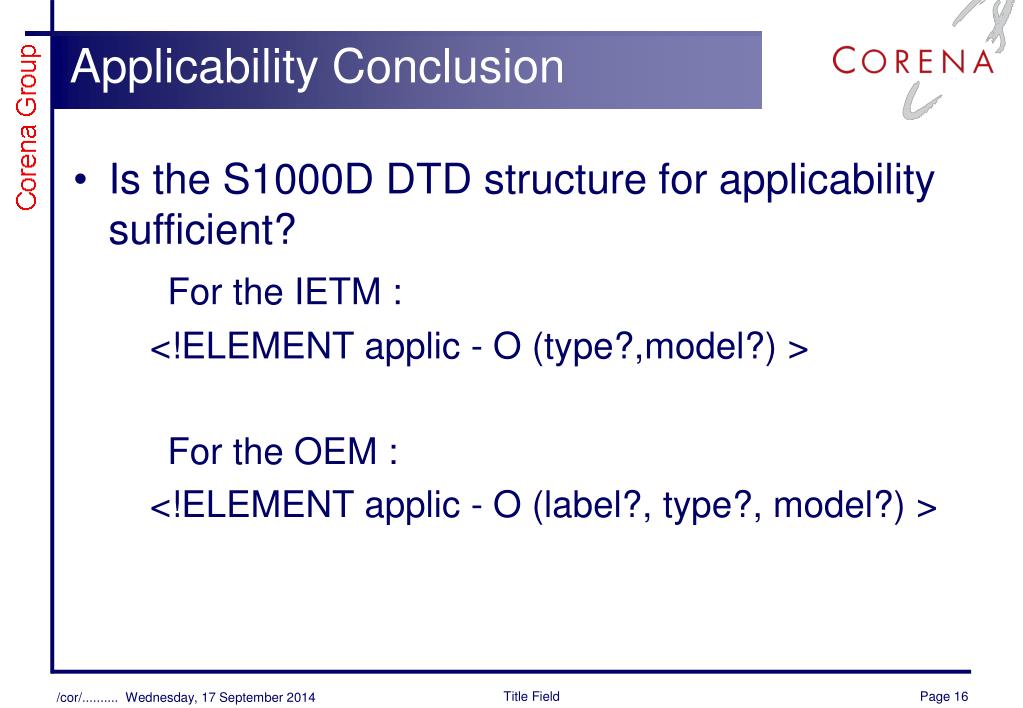 Corena Group

Applicability Conclusion

CORENA

• Is the S1000D DTD structure for applicability sufficient?

For the IETM :

<!ELEMENT applic - O (type?,model?) >

For the OEM :

<!ELEMENT applic - O (label?, type?, model?) >

/cor/.......... Wednesday, 17 September 2014

Title Field

Page 16